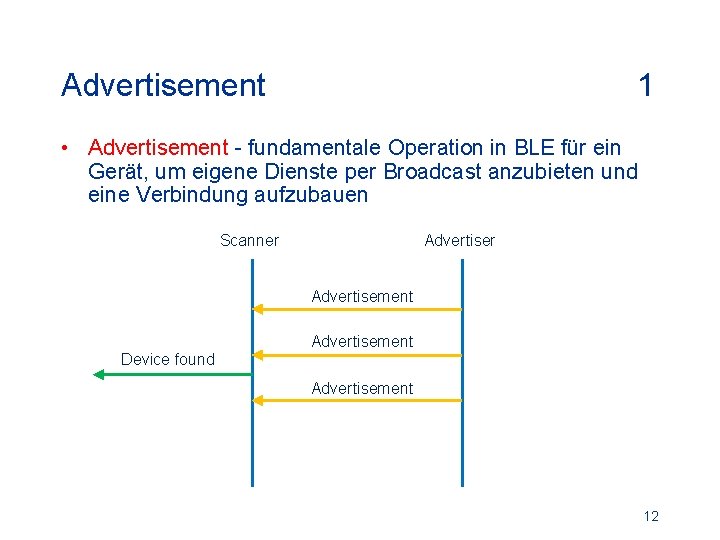 Advertisement 1

• Advertisement - fundamentale Operation in BLE für ein Gerät, um eigene Dienste per Broadcast anzubieten und eine Verbindung aufzubauen

Scanner

Advertiser

Advertisement

Advertisement

Device found

Advertisement

12